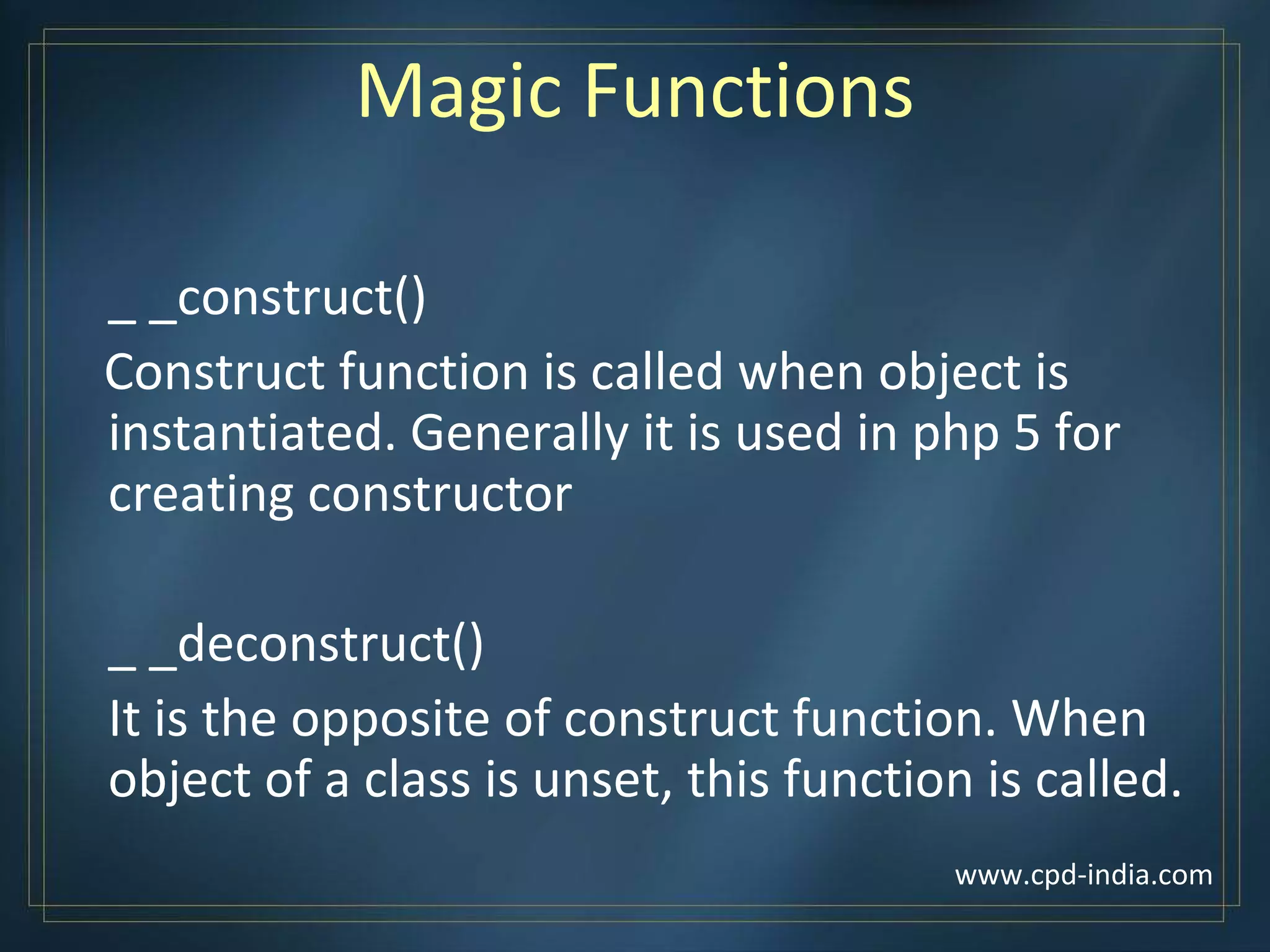 Magic Functions

_ _construct()

Construct function is called when object is instantiated. Generally it is used in php 5 for creating constructor

_ _deconstruct()

It is the opposite of construct function. When object of a class is unset, this function is called.

www.cpd-india.com